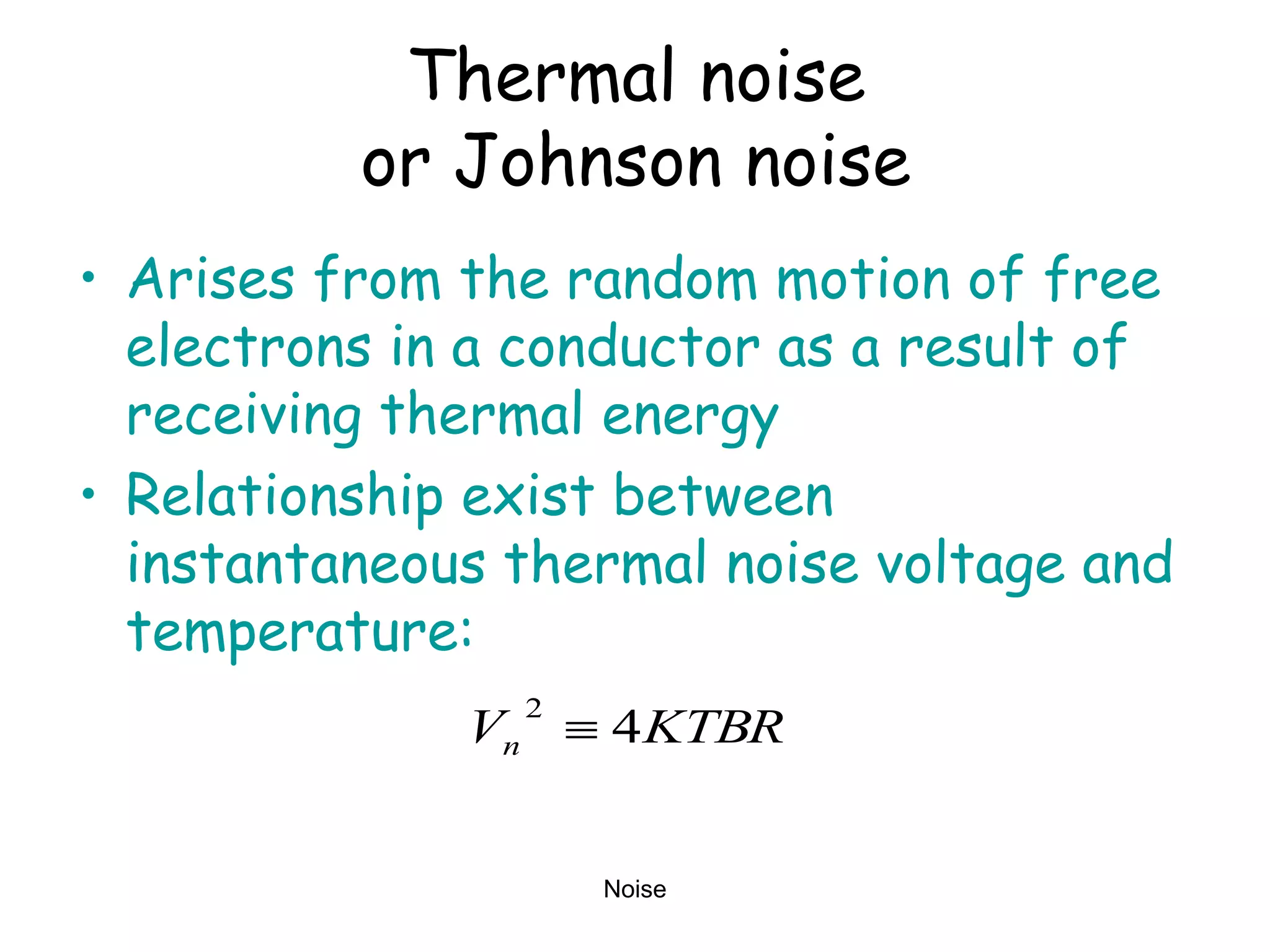 Thermal noise
or Johnson noise

• Arises from the random motion of free electrons in a conductor as a result of receiving thermal energy
• Relationship exist between instantaneous thermal noise voltage and temperature:

$V_n^2 \equiv 4KTBR$

Noise